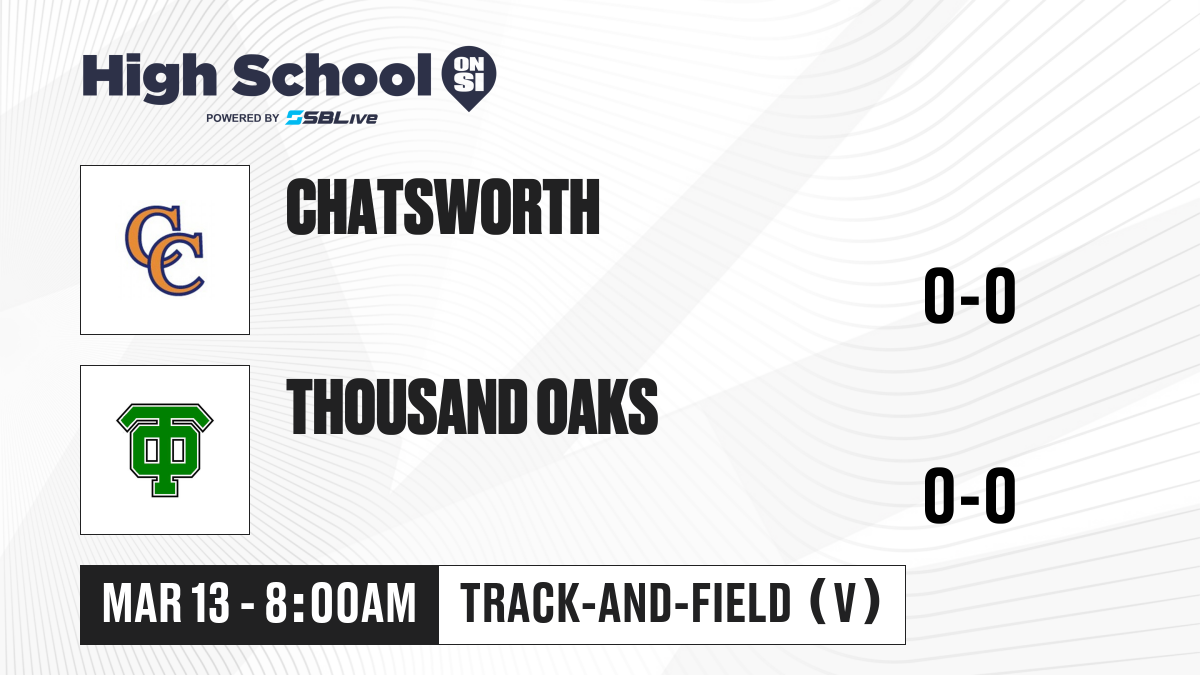 High School ON SI
POWERED BY SBLive

CC

CHATSWORTH

0-0

TO

THOUSAND OAKS

0-0

MAR 13 - 8:00AM

TRACK-AND-FIELD (V)